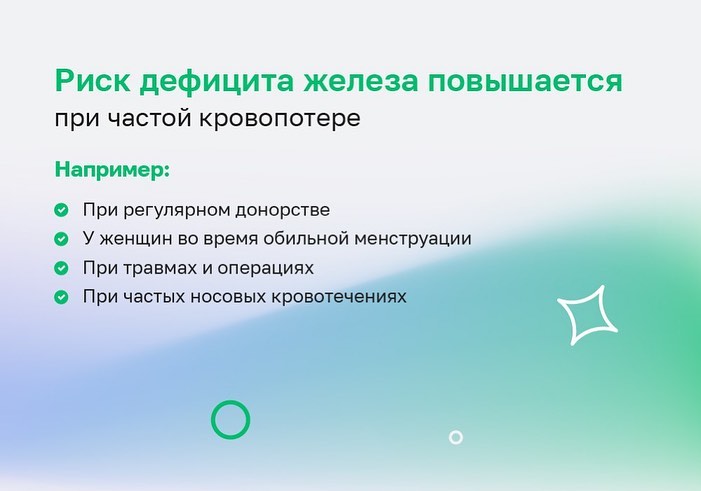 Риск дефицита железа повышается
при частой кровопотере

Например:

При регулярном донорстве
У женщин во время обильной менструации
При травмах и операциях
При частых носовых кровотечениях